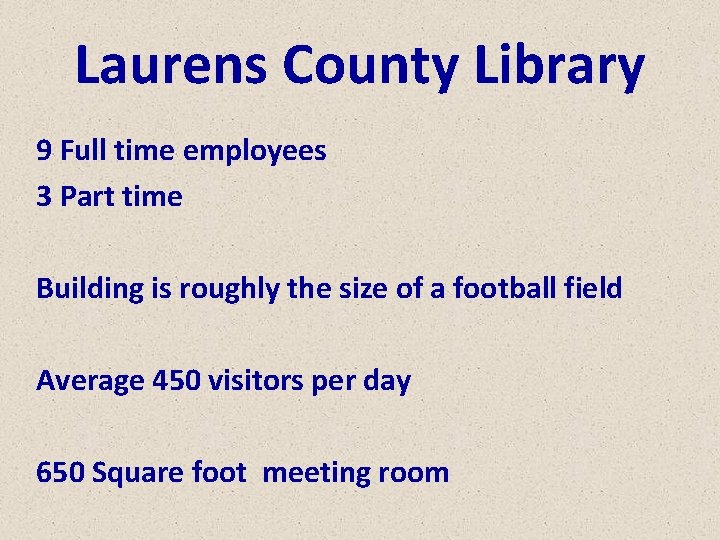 Laurens County Library

9 Full time employees
3 Part time

Building is roughly the size of a football field

Average 450 visitors per day

650 Square foot  meeting room